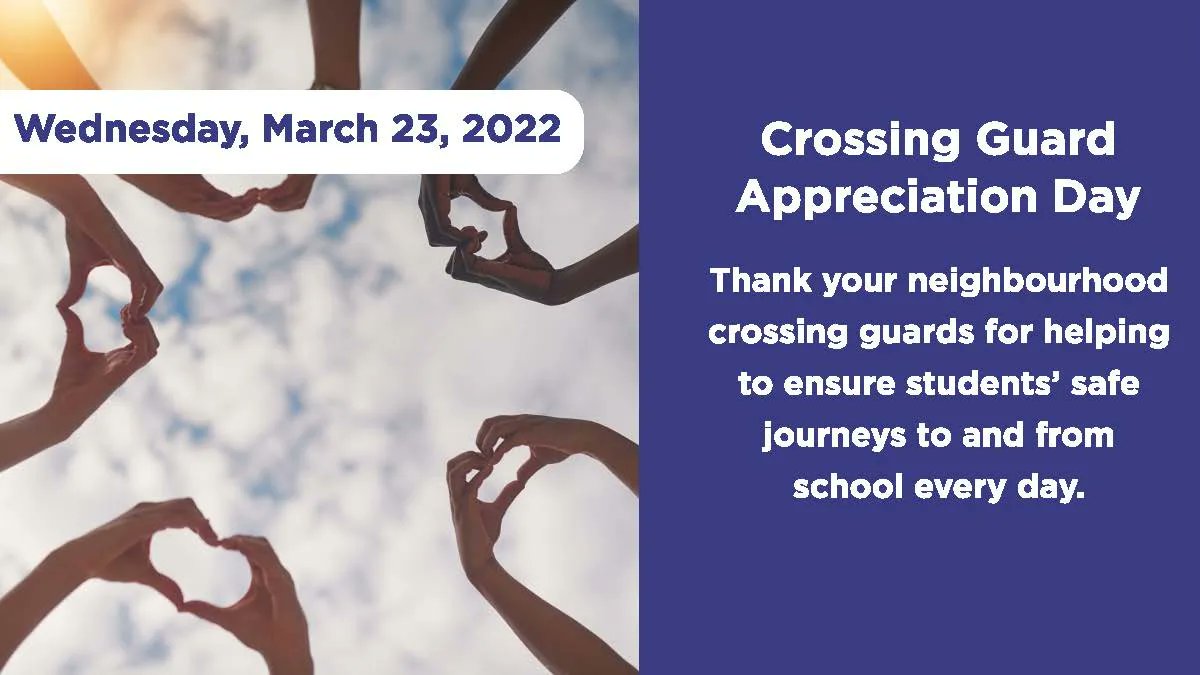 Wednesday, March 23, 2022

Crossing Guard Appreciation Day

Thank your neighbourhood crossing guards for helping to ensure students' safe journeys to and from school every day.